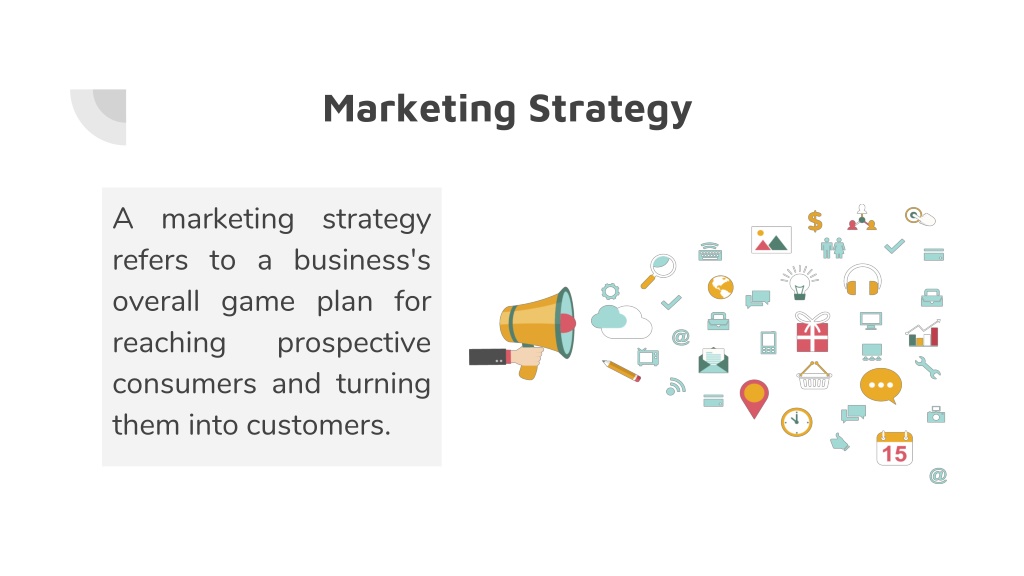 Marketing Strategy

A marketing strategy refers to a business's overall game plan for reaching prospective consumers and turning them into customers.

$

@

15

@